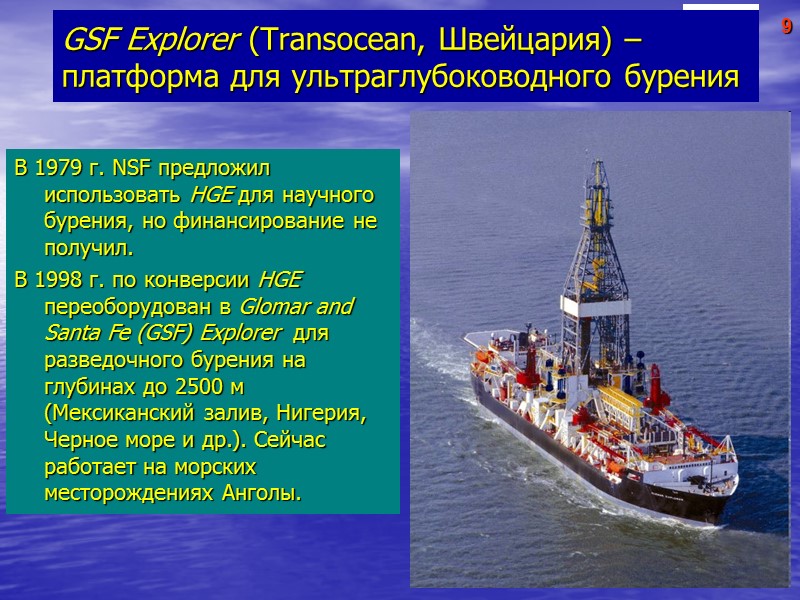 9

GSF Explorer (Transocean, Швейцария) – платформа для ультраглубоководного бурения

В 1979 г. NSF предложил использовать HGE для научного бурения, но финансирование не получил.

В 1998 г. по конверсии HGE переоборудован в Glomar and Santa Fe (GSF) Explorer для разведочного бурения на глубинах до 2500 м (Мексиканский залив, Нигерия, Черное море и др.). Сейчас работает на морских месторождениях Анголы.